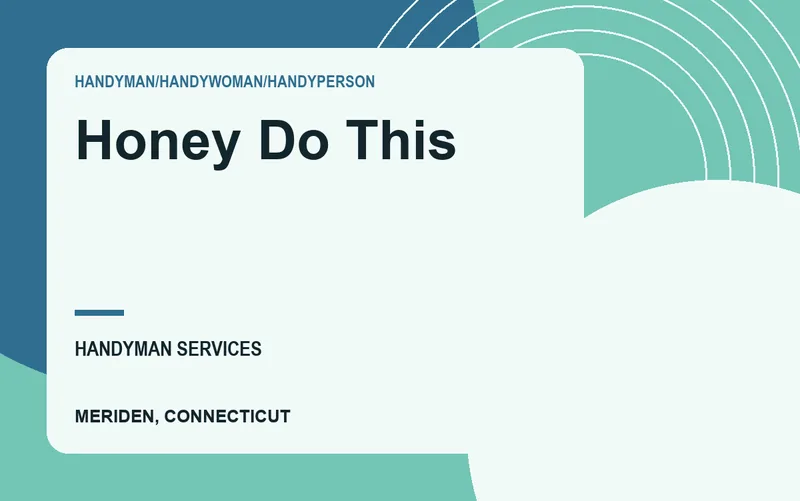 HANDYMAN/HANDYWOMAN/HANDYPERSON

Honey Do This

HANDYMAN SERVICES

MERIDEN, CONNECTICUT